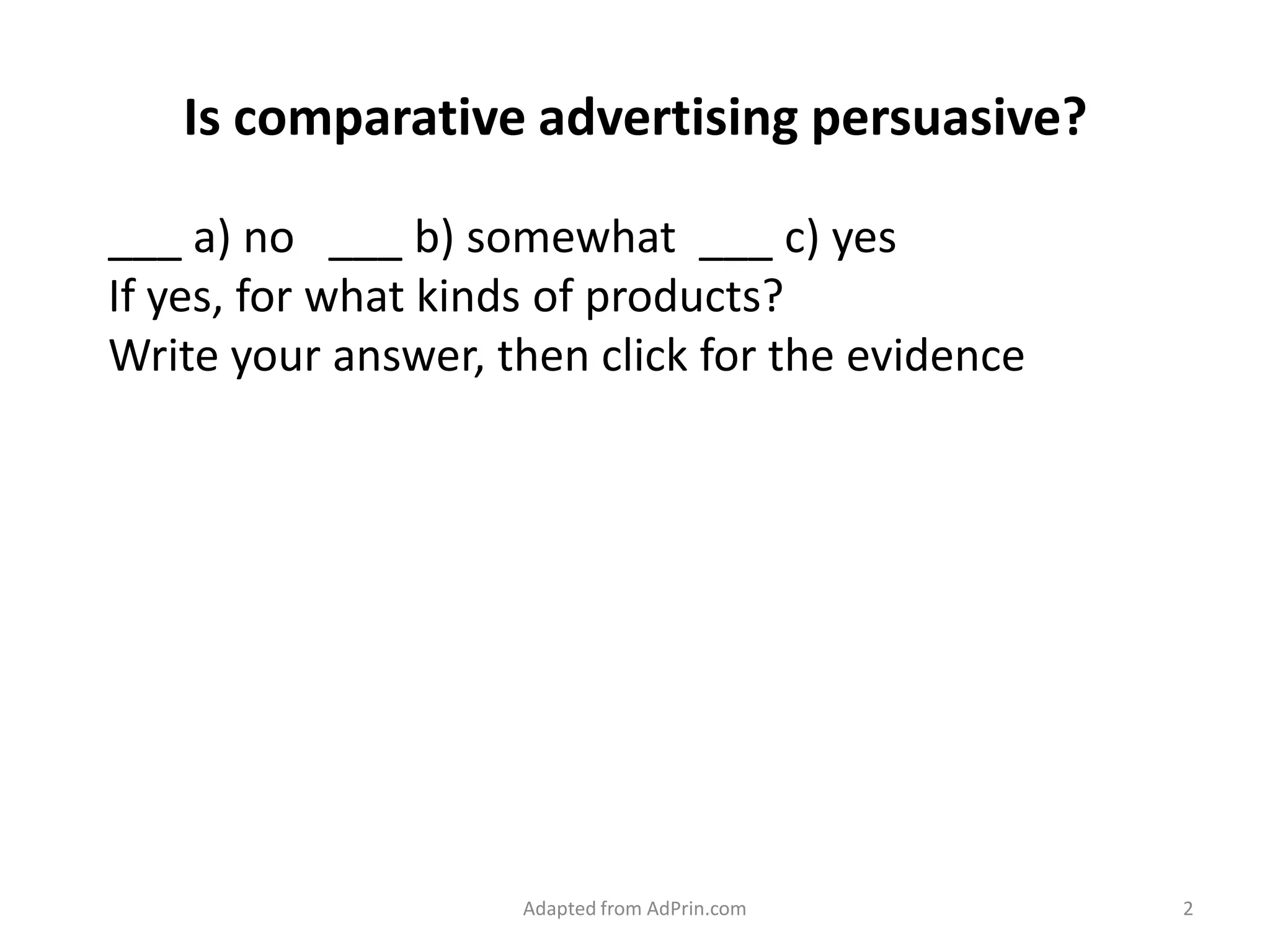 Is comparative advertising persuasive?

___ a) no ___ b) somewhat ___ c) yes
If yes, for what kinds of products?
Write your answer, then click for the evidence

Adapted from AdPrin.com

2